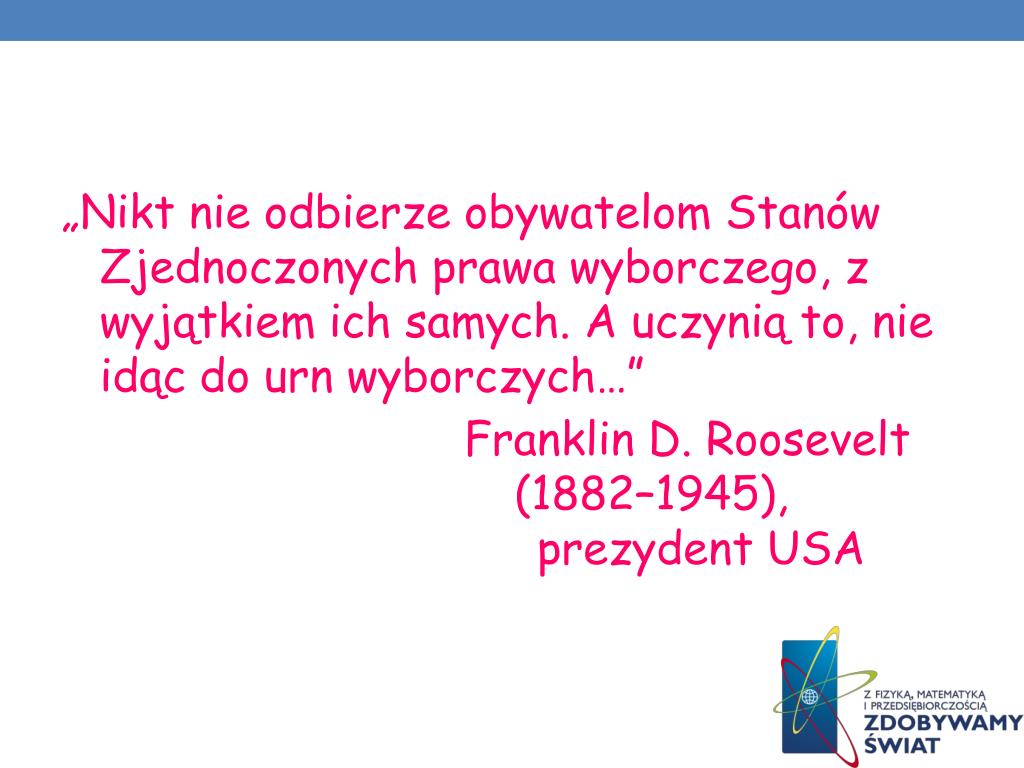 „Nikt nie odbierze obywatelom Stanów Zjednoczonych prawa wyborczego, z wyjątkiem ich samych. A uczynią to, nie idąc do urn wyborczych…”

Franklin D. Roosevelt (1882–1945), prezydent USA

Z FIZYKĄ, MATEMATYKĄ I PRZEDSIĘBIORCZOŚCIĄ
ZDOBYWAMY ŚWIAT